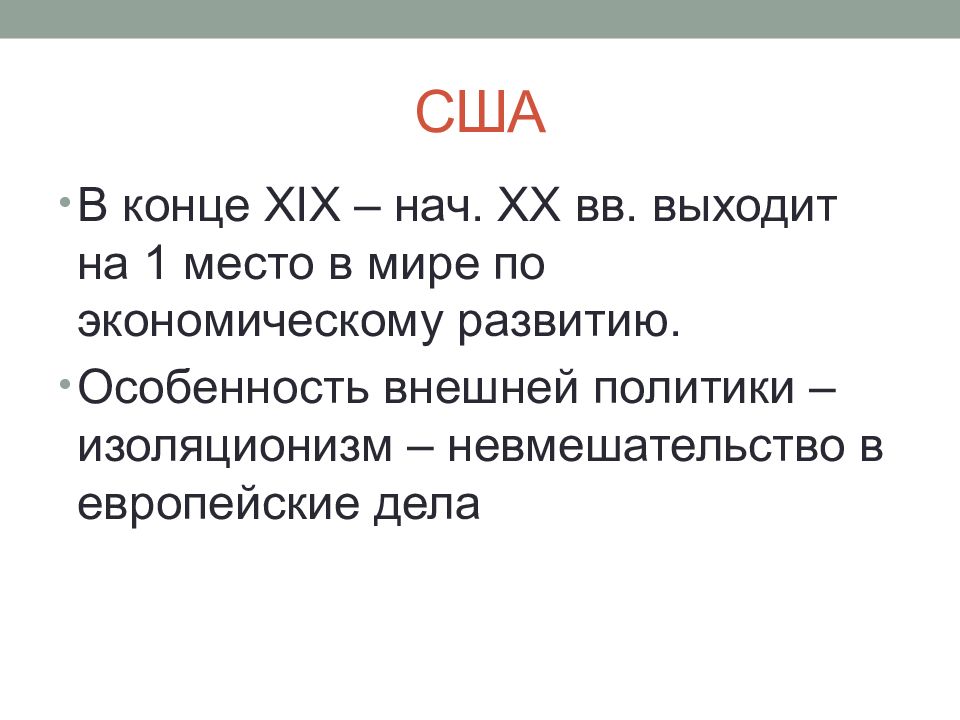 США

• В конце XIX – нач. XX вв. выходит на 1 место в мире по экономическому развитию.

• Особенность внешней политики – изоляционизм – невмешательство в европейские дела